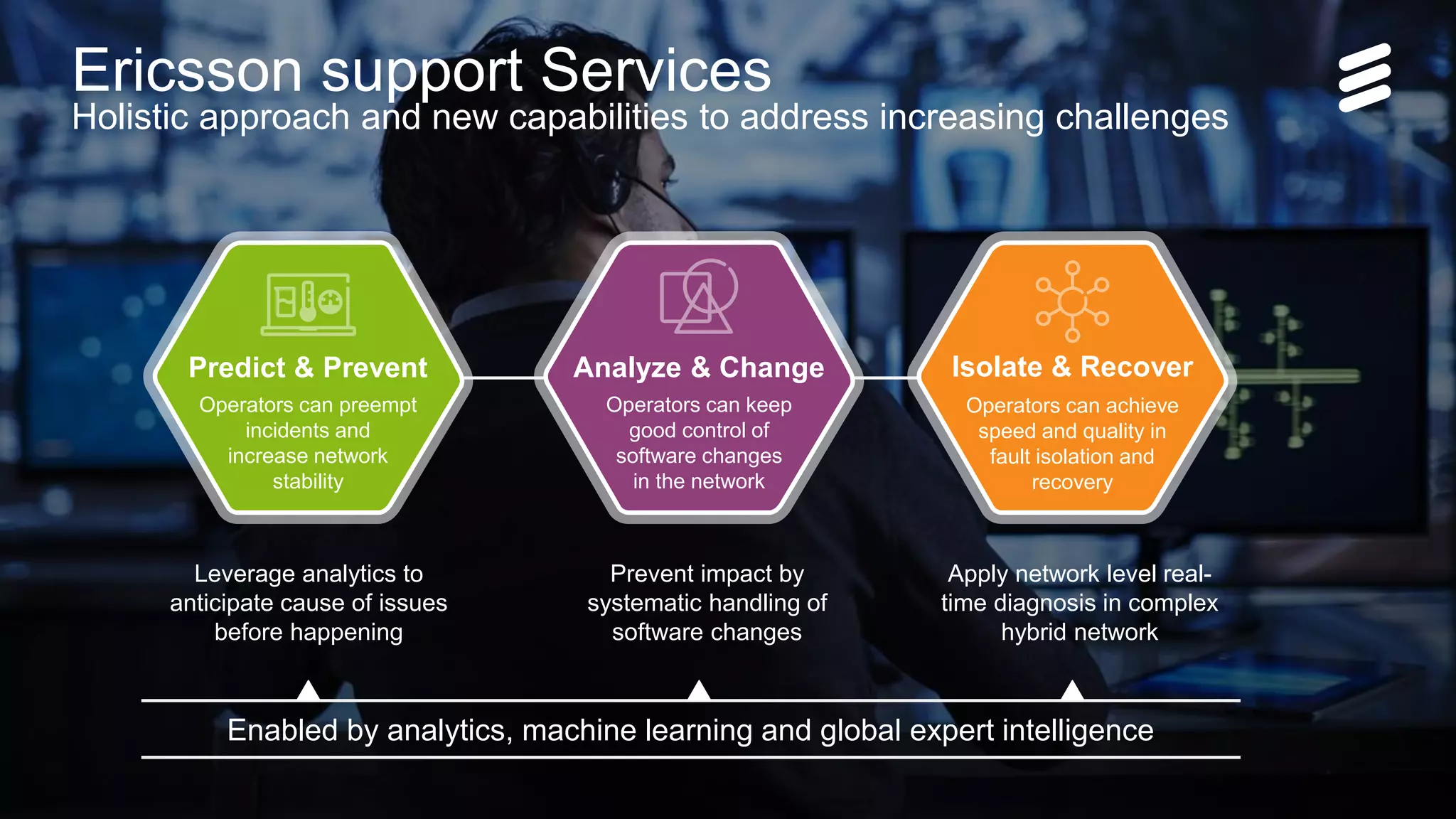 Ericsson support Services
Holistic approach and new capabilities to address increasing challenges

Predict & Prevent
Operators can preempt incidents and increase network stability

Analyze & Change
Operators can keep good control of software changes in the network

Isolate & Recover
Operators can achieve speed and quality in fault isolation and recovery

Leverage analytics to anticipate cause of issues before happening

Prevent impact by systematic handling of software changes

Apply network level real-time diagnosis in complex hybrid network

Enabled by analytics, machine learning and global expert intelligence